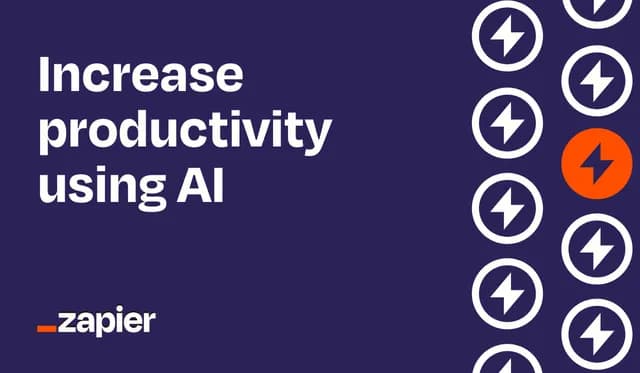 Increase productivity using AI

_zapier